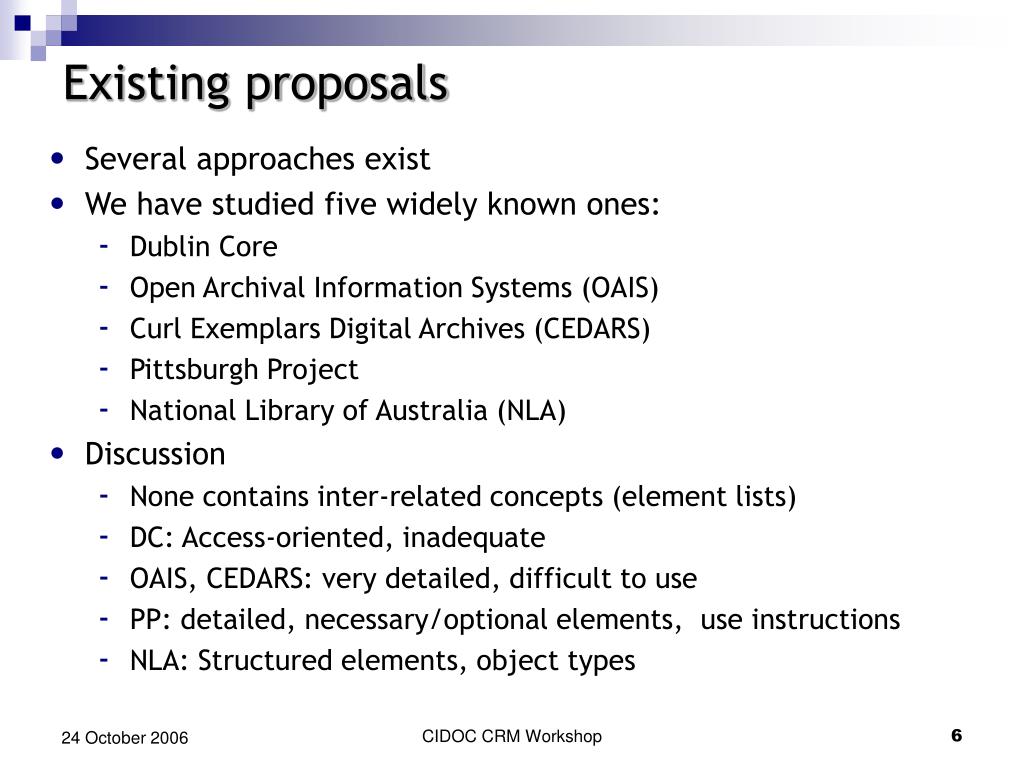 Existing proposals

- Several approaches exist
- We have studied five widely known ones:
  - Dublin Core
  - Open Archival Information Systems (OAIS)
  - Curl Exemplars Digital Archives (CEDARS)
  - Pittsburgh Project
  - National Library of Australia (NLA)
- Discussion
  - None contains inter-related concepts (element lists)
  - DC: Access-oriented, inadequate
  - OAIS, CEDARS: very detailed, difficult to use
  - PP: detailed, necessary/optional elements, use instructions
  - NLA: Structured elements, object types

24 October 2006

CIDOC CRM Workshop

6